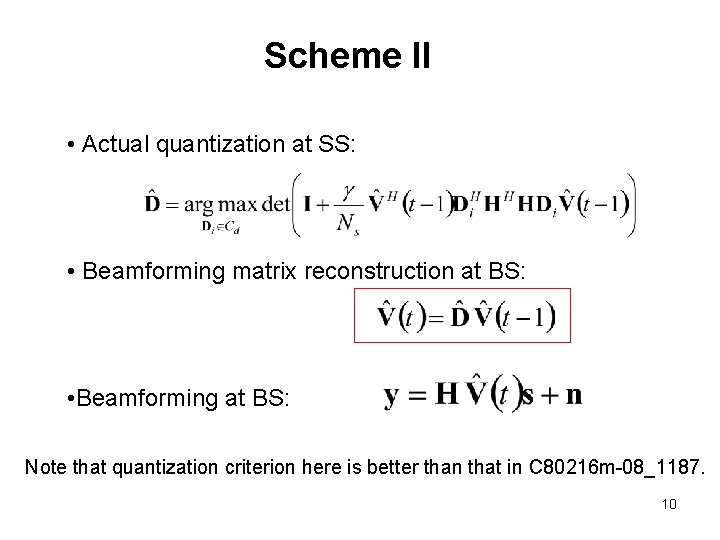 Scheme II

• Actual quantization at SS:

$\hat{\mathbf{D}} = \arg\max_{\mathbf{D}_i \in C_d} \det\left(\mathbf{I} + \frac{\gamma}{N_s}\hat{\mathbf{V}}^H(t-1)\mathbf{D}_i^H\mathbf{H}^H\mathbf{H}\mathbf{D}_i\hat{\mathbf{V}}(t-1)\right)$

• Beamforming matrix reconstruction at BS:

$\hat{\mathbf{V}}(t) = \hat{\mathbf{D}}\hat{\mathbf{V}}(t-1)$

•Beamforming at BS: $\mathbf{y} = \mathbf{H}\hat{\mathbf{V}}(t)\mathbf{s} + \mathbf{n}$

Note that quantization criterion here is better than that in C80216m-08_1187.

10